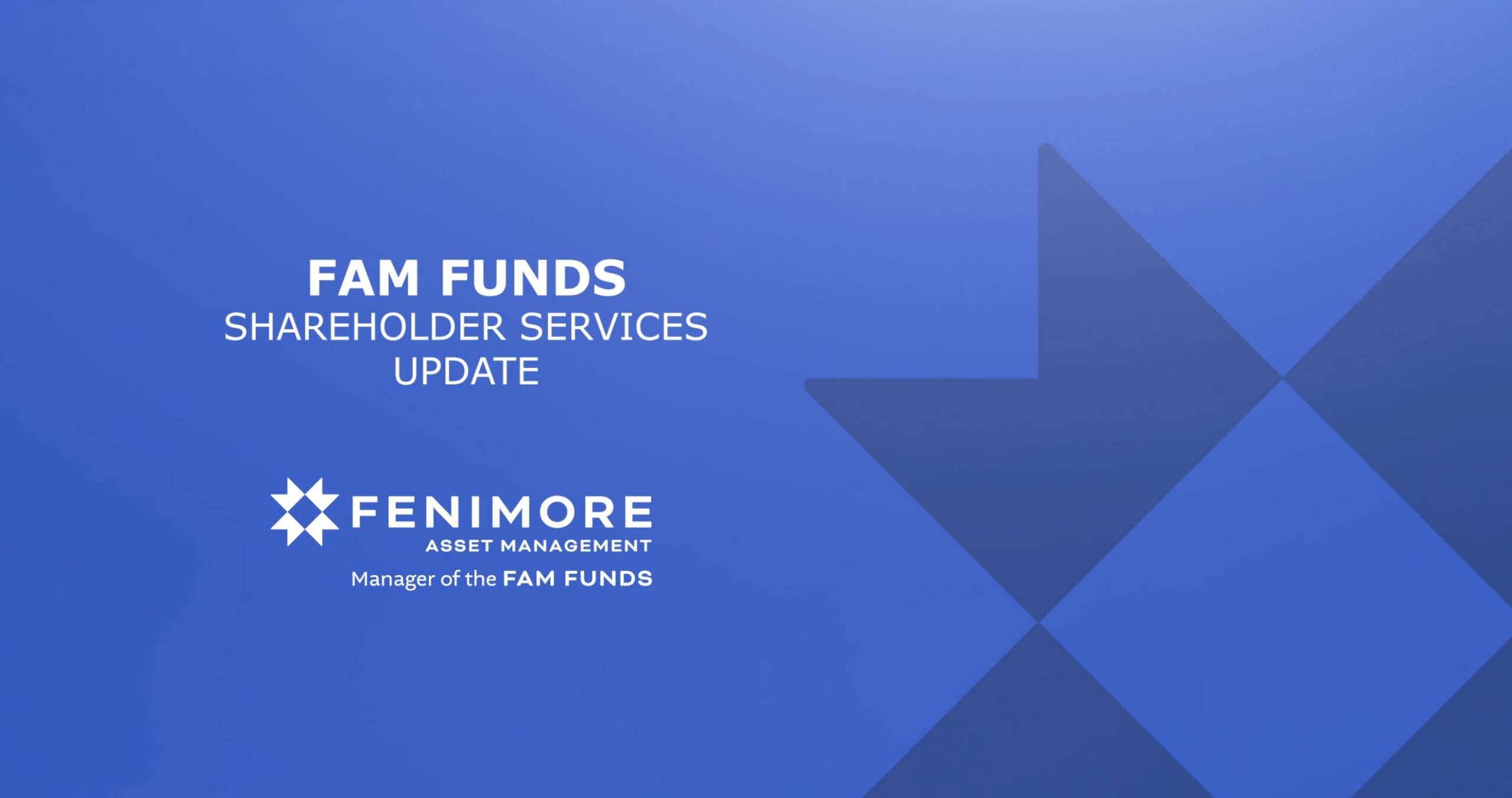 FAM FUNDS
SHAREHOLDER SERVICES UPDATE

FENIMORE
ASSET MANAGEMENT
Manager of the FAM FUNDS